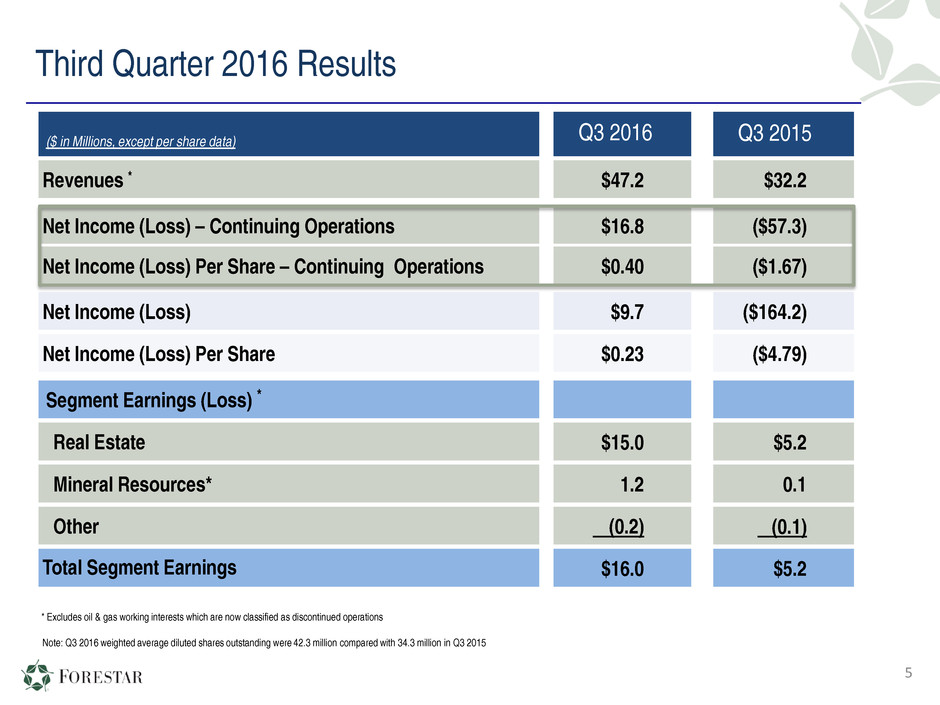 Third Quarter 2016 Results

| ($ in Millions, except per share data) | Q3 2016 | Q3 2015 |
|---|---|---|
| Revenues * | $47.2 | $32.2 |
| Net Income (Loss) – Continuing Operations | $16.8 | ($57.3) |
| Net Income (Loss) Per Share – Continuing Operations | $0.40 | ($1.67) |
| Net Income (Loss) | $9.7 | ($164.2) |
| Net Income (Loss) Per Share | $0.23 | ($4.79) |
| Segment Earnings (Loss) * | | |
| Real Estate | $15.0 | $5.2 |
| Mineral Resources* | 1.2 | 0.1 |
| Other | (0.2) | (0.1) |
| Total Segment Earnings | $16.0 | $5.2 |

* Excludes oil & gas working interests which are now classified as discontinued operations

Note: Q3 2016 weighted average diluted shares outstanding were 42.3 million compared with 34.3 million in Q3 2015

FORESTAR

5